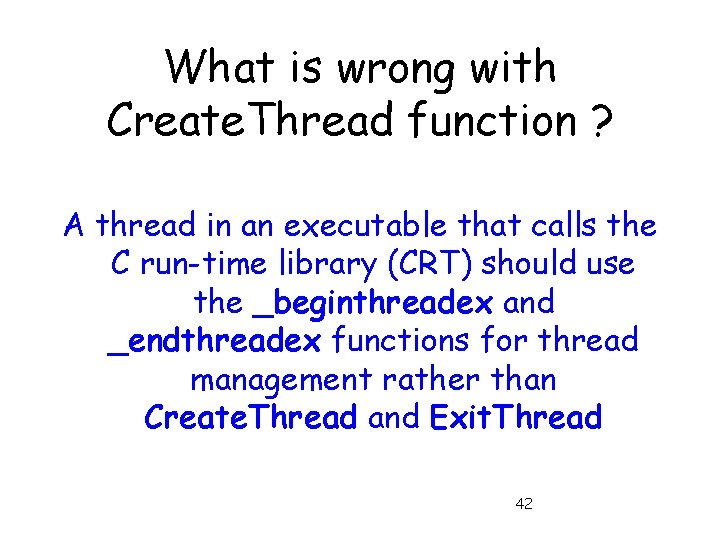 What is wrong with CreateThread function ?

A thread in an executable that calls the C run-time library (CRT) should use the _beginthreadex and _endthreadex functions for thread management rather than CreateThread and ExitThread

42